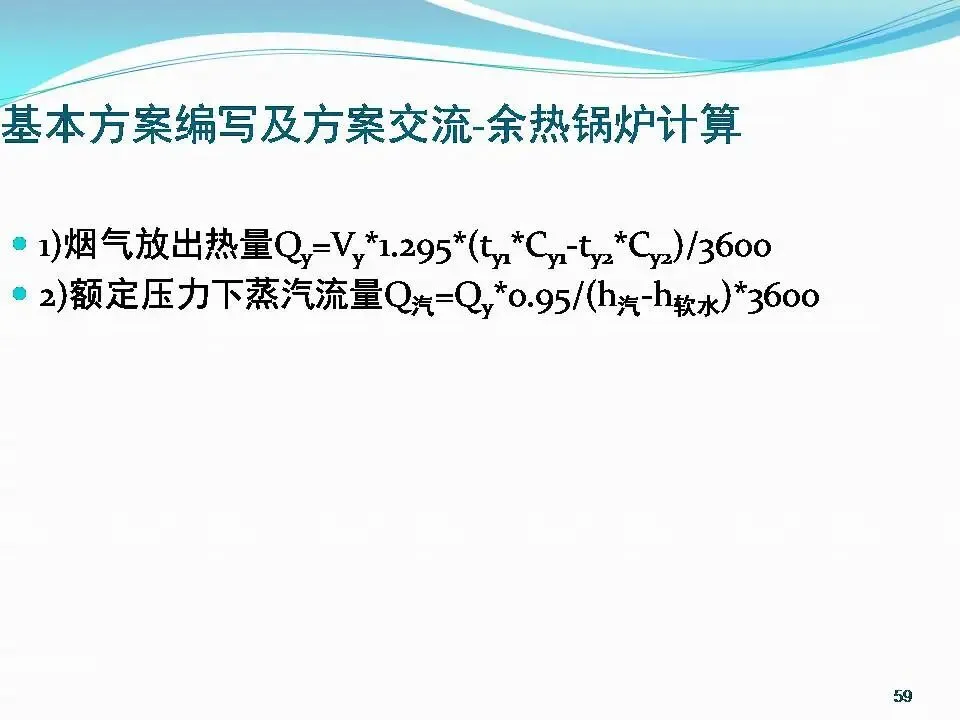 基本方案编写及方案交流-余热锅炉计算

1)烟气放出热量$Q_y=V_y*1.295*(t_{y1}*C_{y1}-t_{y2}*C_{y2})/3600$

2)额定压力下蒸汽流量$Q_{汽}=Q_y*0.95/(h_{汽}-h_{软水})*3600$

59